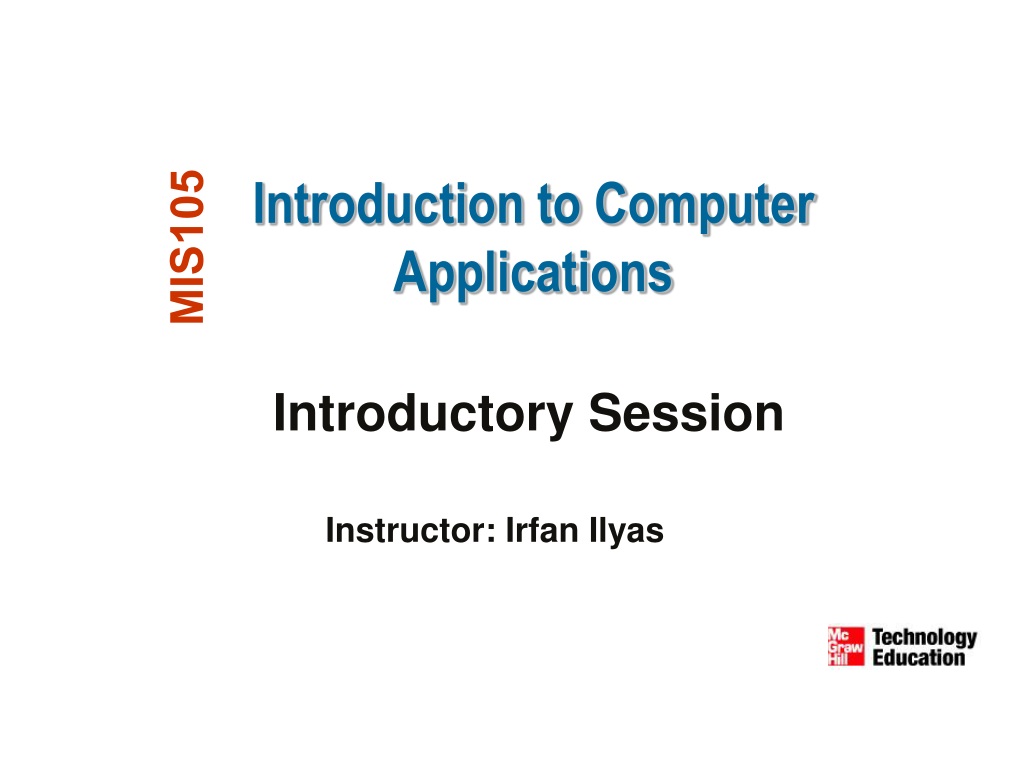 MIS105

Introduction to Computer Applications

Introductory Session

Instructor: Irfan Ilyas

Mc Graw Hill Technology Education